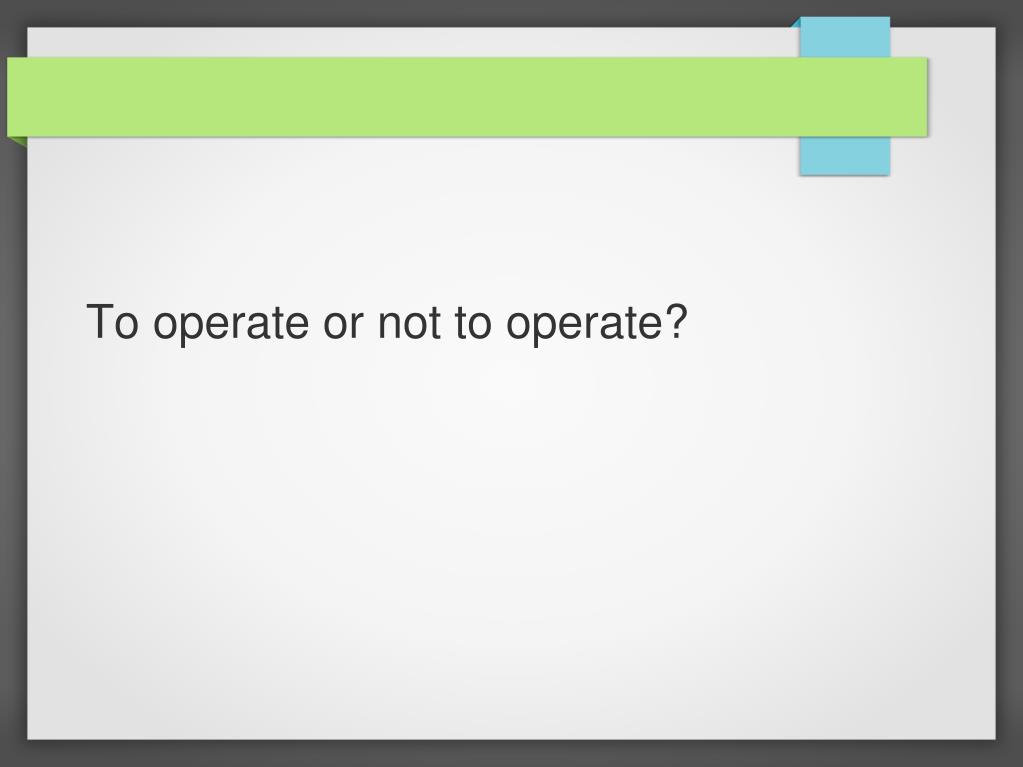 To operate or not to operate?